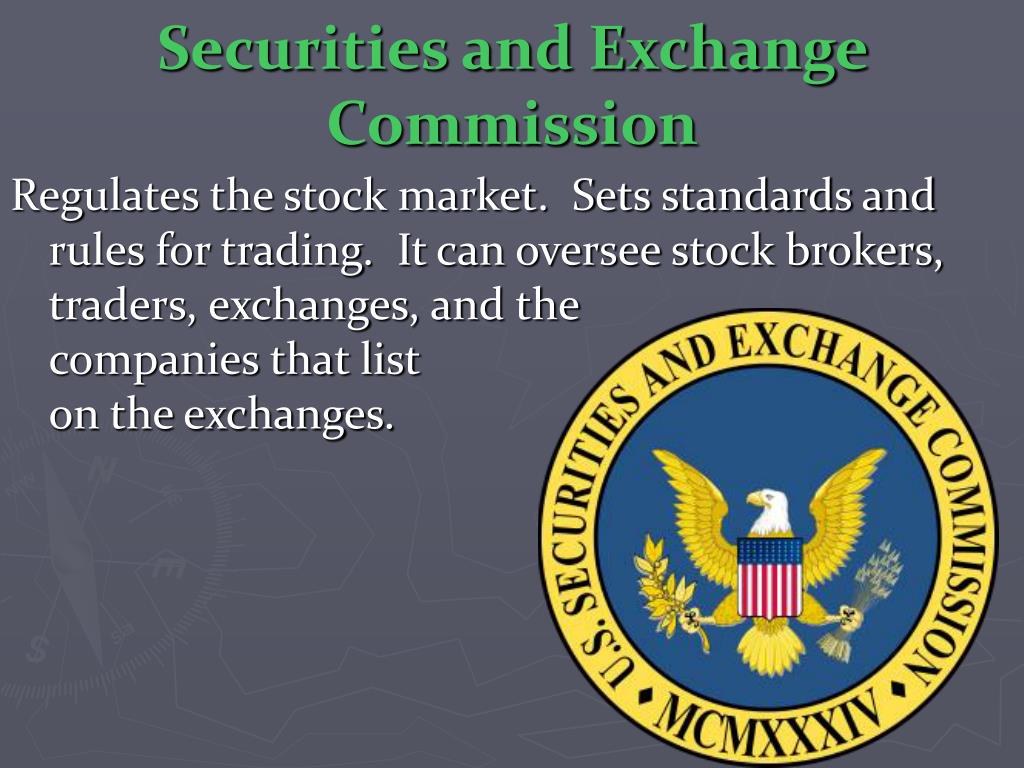 Securities and Exchange Commission

Regulates the stock market. Sets standards and rules for trading. It can oversee stock brokers, traders, exchanges, and the companies that list on the exchanges.

U.S. SECURITIES AND EXCHANGE COMMISSION
MCMXXXIV